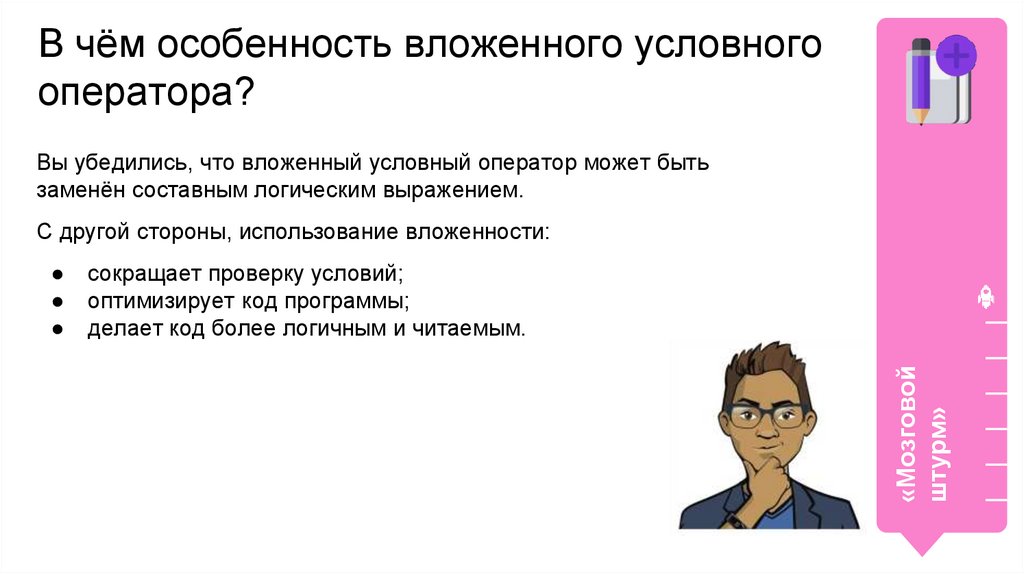 В чём особенность вложенного условного оператора?

Вы убедились, что вложенный условный оператор может быть заменён составным логическим выражением.

С другой стороны, использование вложенности:

● сокращает проверку условий;
● оптимизирует код программы;
● делает код более логичным и читаемым.

«Мозговой штурм»